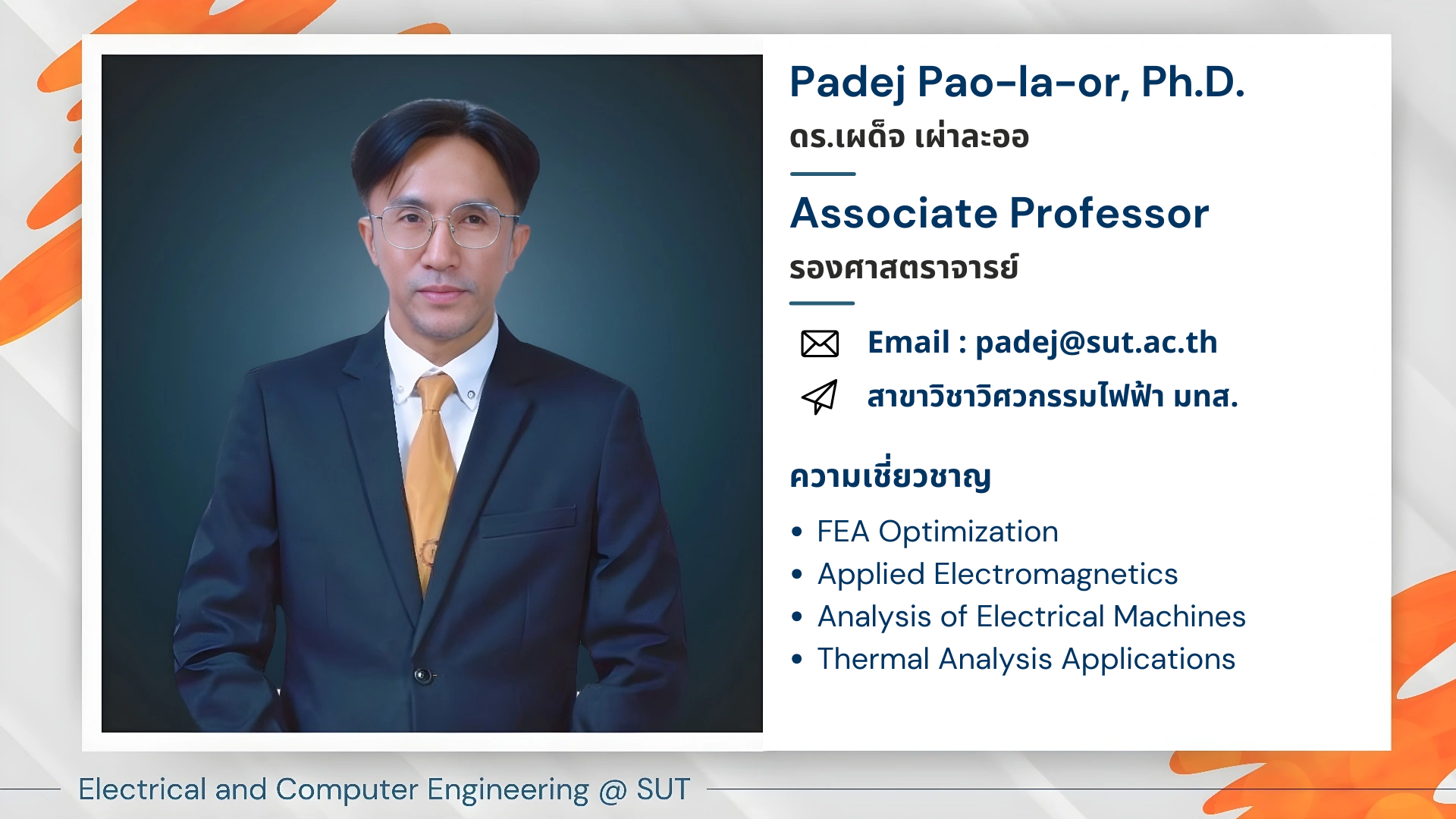 Padej Pao-la-or, Ph.D.

ดร.เผด็จ เผ่าละออ

Associate Professor

รองศาสตราจารย์

Email : padej@sut.ac.th

สาขาวิชาวิศวกรรมไฟฟ้า มทส.

ความเชี่ยวชาญ

• FEA Optimization
• Applied Electromagnetics
• Analysis of Electrical Machines
• Thermal Analysis Applications

Electrical and Computer Engineering @ SUT